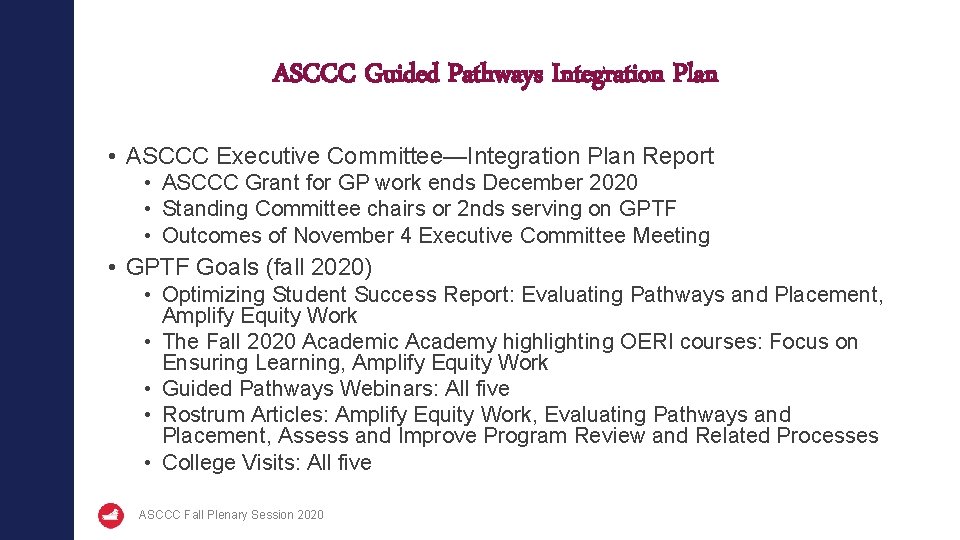 ASCCC Guided Pathways Integration Plan

• ASCCC Executive Committee—Integration Plan Report
• ASCCC Grant for GP work ends December 2020
• Standing Committee chairs or 2nds serving on GPTF
• Outcomes of November 4 Executive Committee Meeting

• GPTF Goals (fall 2020)
• Optimizing Student Success Report: Evaluating Pathways and Placement, Amplify Equity Work
• The Fall 2020 Academic Academy highlighting OERI courses: Focus on Ensuring Learning, Amplify Equity Work
• Guided Pathways Webinars: All five
• Rostrum Articles: Amplify Equity Work, Evaluating Pathways and Placement, Assess and Improve Program Review and Related Processes
• College Visits: All five

ASCCC Fall Plenary Session 2020